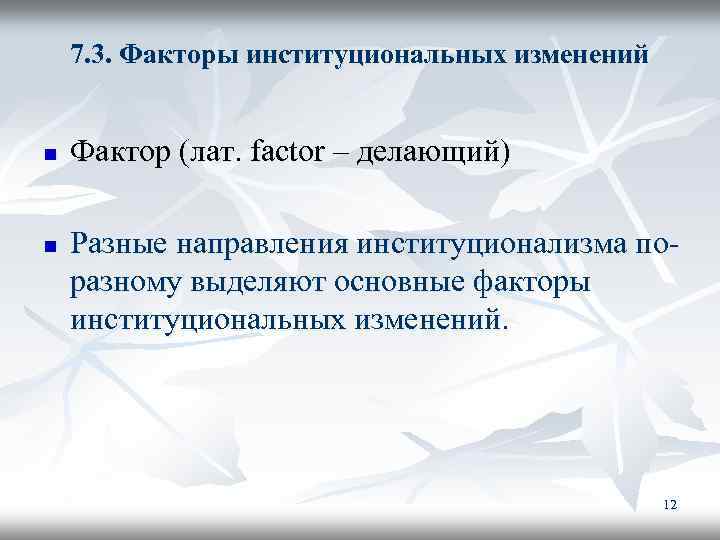 7.3. Факторы институциональных изменений

Фактор (лат. factor – делающий)

Разные направления институционализма по-разному выделяют основные факторы институциональных изменений.

12